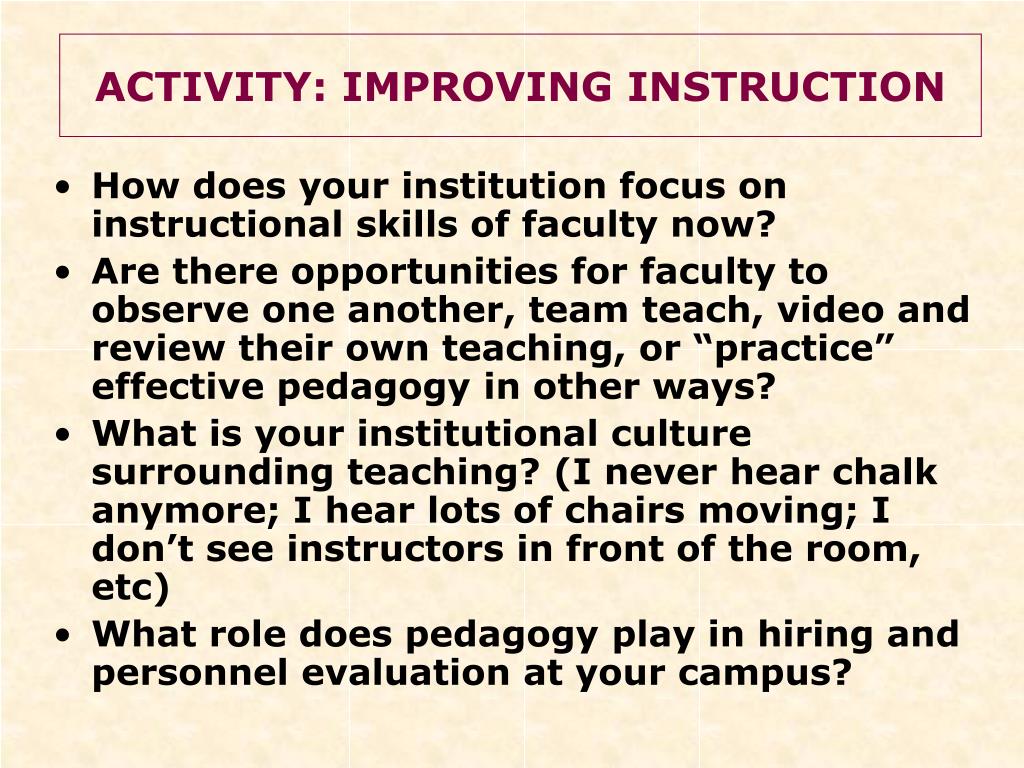 ACTIVITY: IMPROVING INSTRUCTION

• How does your institution focus on instructional skills of faculty now?
• Are there opportunities for faculty to observe one another, team teach, video and review their own teaching, or “practice” effective pedagogy in other ways?
• What is your institutional culture surrounding teaching? (I never hear chalk anymore; I hear lots of chairs moving; I don’t see instructors in front of the room, etc)
• What role does pedagogy play in hiring and personnel evaluation at your campus?